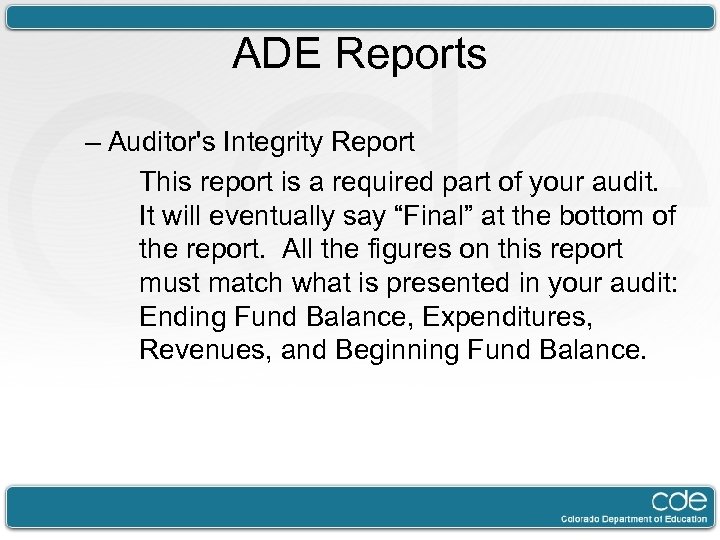 ADE Reports

– Auditor's Integrity Report

This report is a required part of your audit. It will eventually say “Final” at the bottom of the report. All the figures on this report must match what is presented in your audit: Ending Fund Balance, Expenditures, Revenues, and Beginning Fund Balance.

cde
Colorado Department of Education